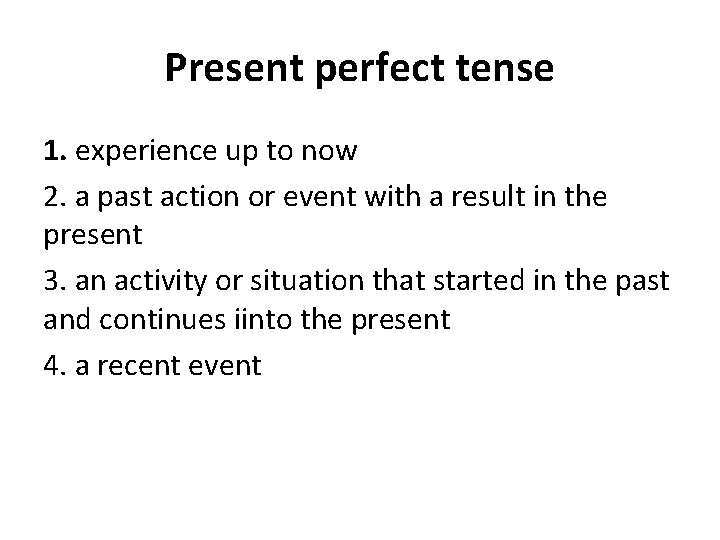 Present perfect tense

1. experience up to now

2. a past action or event with a result in the present

3. an activity or situation that started in the past and continues iinto the present

4. a recent event